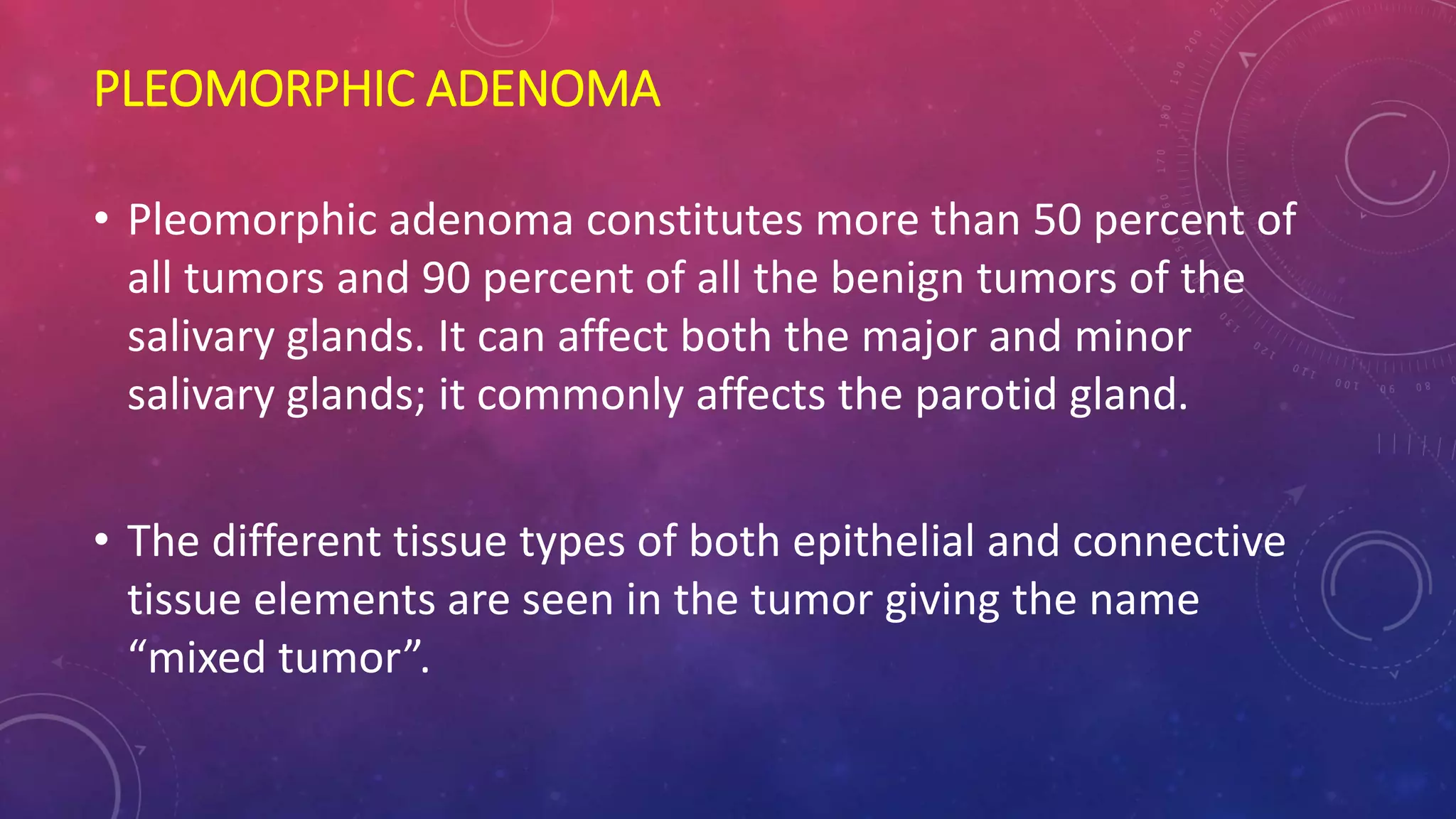 PLEOMORPHIC ADENOMA

• Pleomorphic adenoma constitutes more than 50 percent of all tumors and 90 percent of all the benign tumors of the salivary glands. It can affect both the major and minor salivary glands; it commonly affects the parotid gland.

• The different tissue types of both epithelial and connective tissue elements are seen in the tumor giving the name “mixed tumor”.